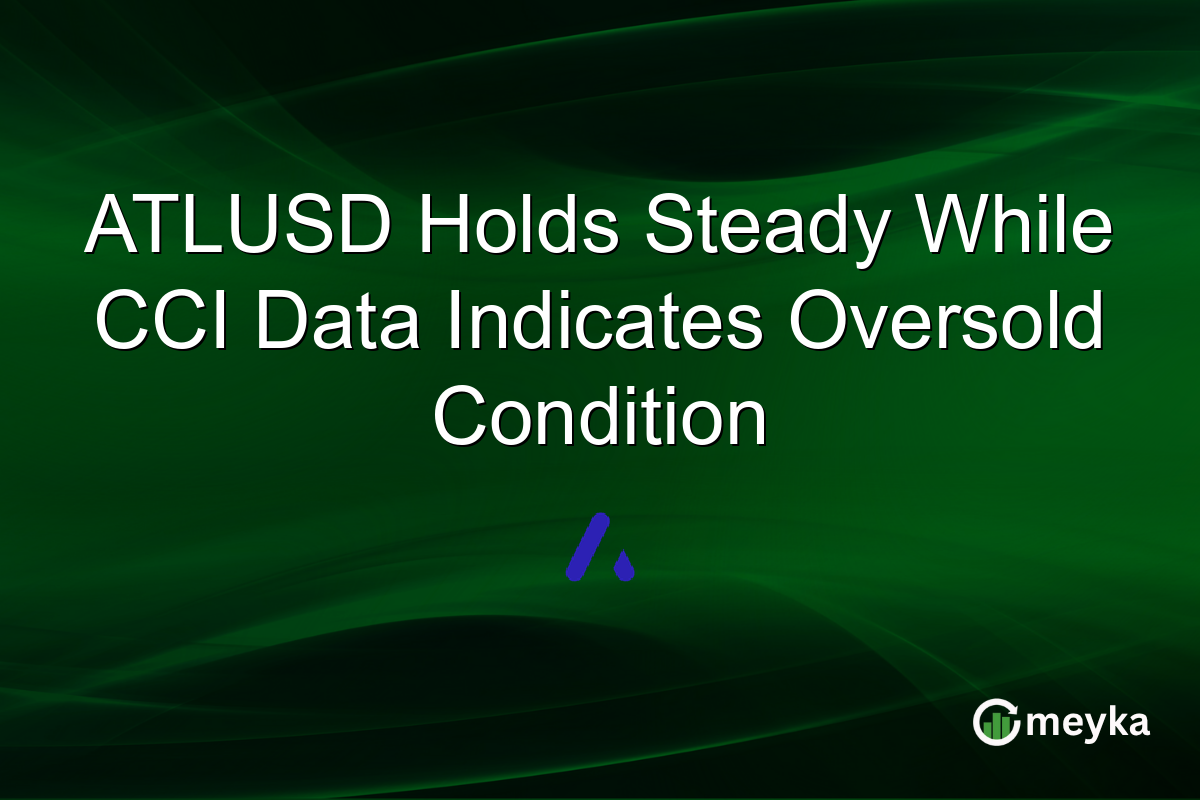 ATLUSD Holds Steady While CCI Data Indicates Oversold Condition

meyka